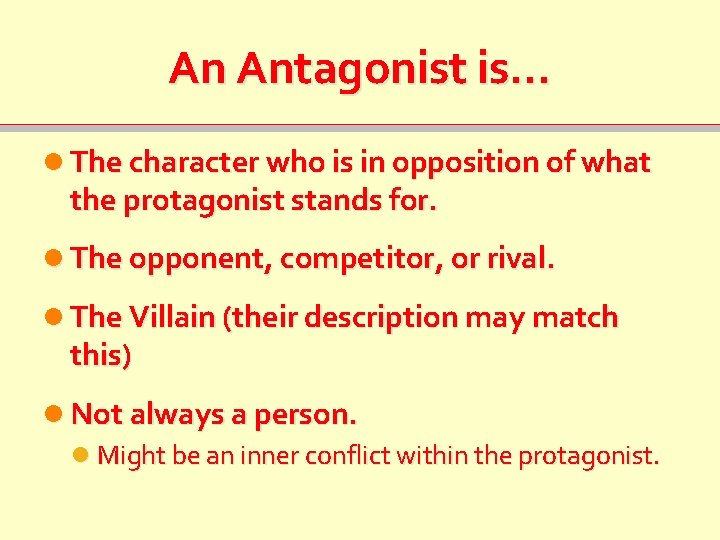 An Antagonist is…

- The character who is in opposition of what the protagonist stands for.
- The opponent, competitor, or rival.
- The Villain (their description may match this)
- Not always a person.
  - Might be an inner conflict within the protagonist.